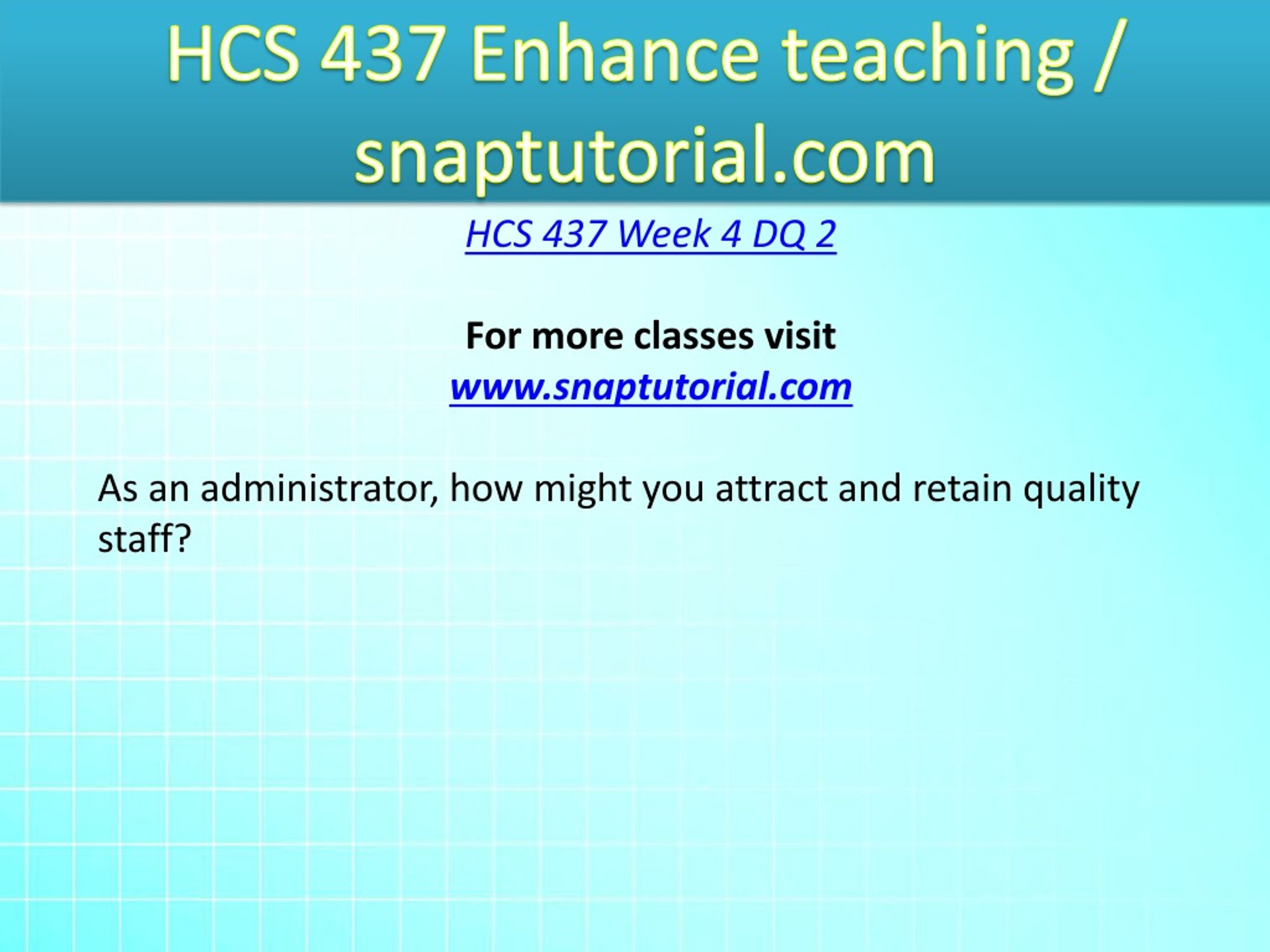 HCS 437 Enhance teaching / snaptutorial.com

HCS 437 Week 4 DQ 2

For more classes visit
www.snaptutorial.com

As an administrator, how might you attract and retain quality staff?